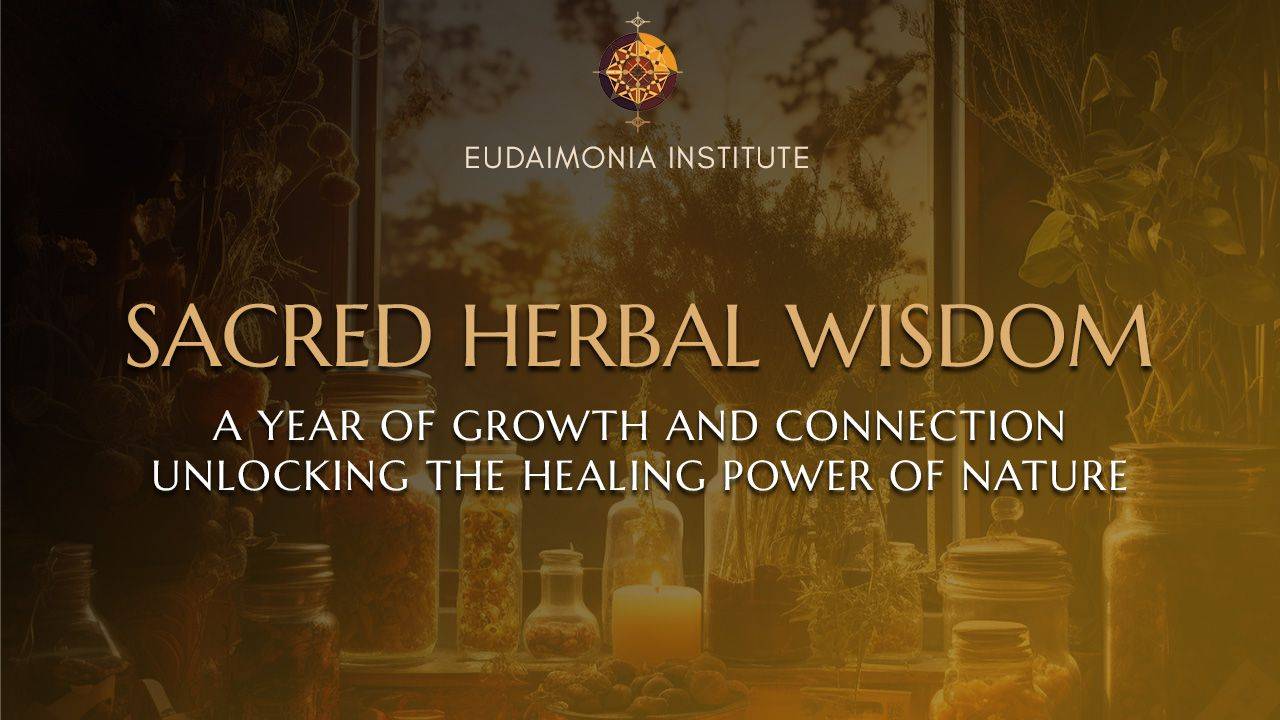 EUDAIMONIA INSTITUTE

SACRED HERBAL WISDOM

A YEAR OF GROWTH AND CONNECTION
UNLOCKING THE HEALING POWER OF NATURE